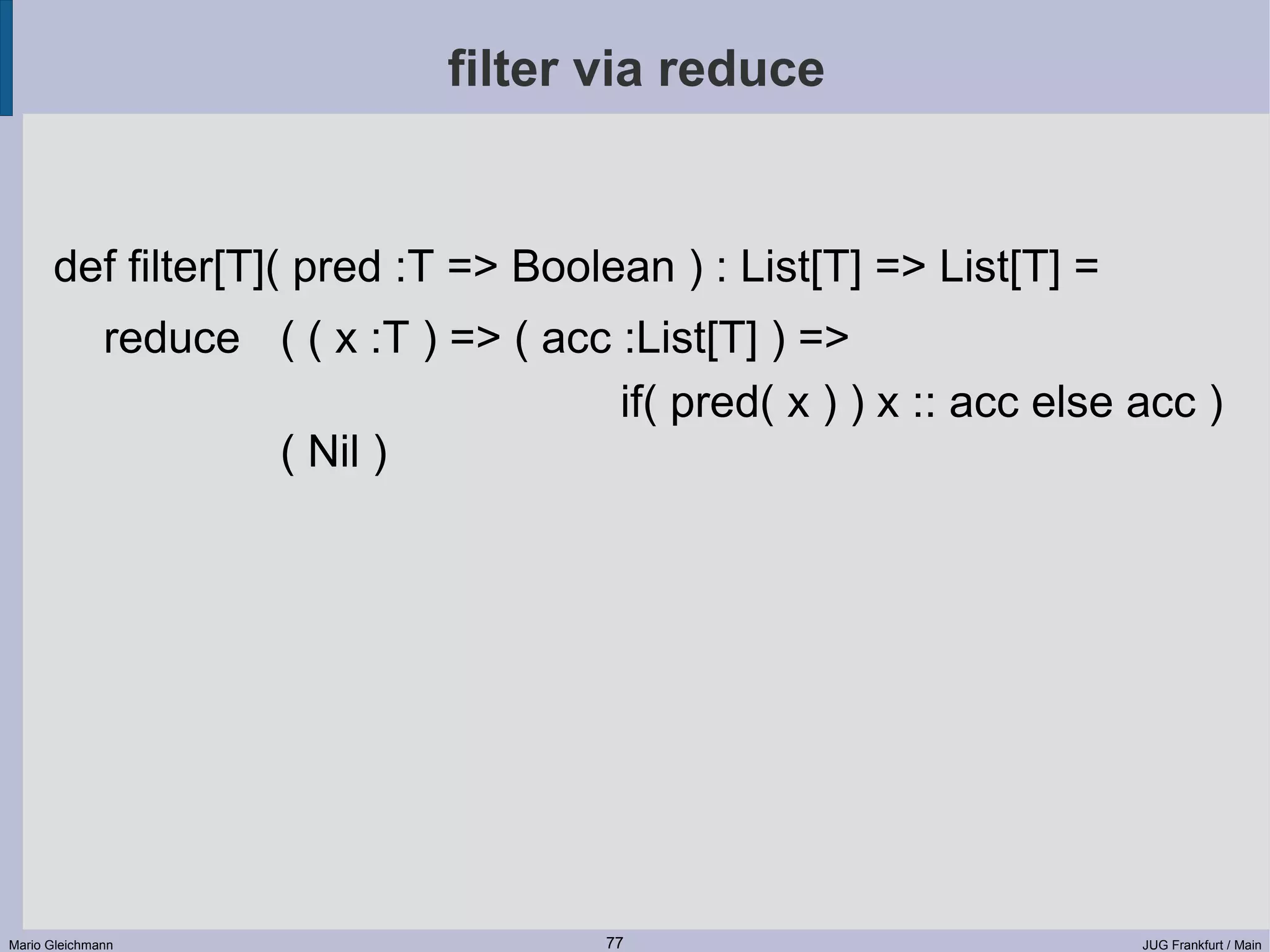 filter via reduce

def filter[T]( pred :T => Boolean ) : List[T] => List[T] =
reduce ( ( x :T ) => ( acc :List[T] ) =>
if( pred( x ) ) x :: acc else acc )
( Nil )

Mario Gleichmann
77
JUG Frankfurt / Main